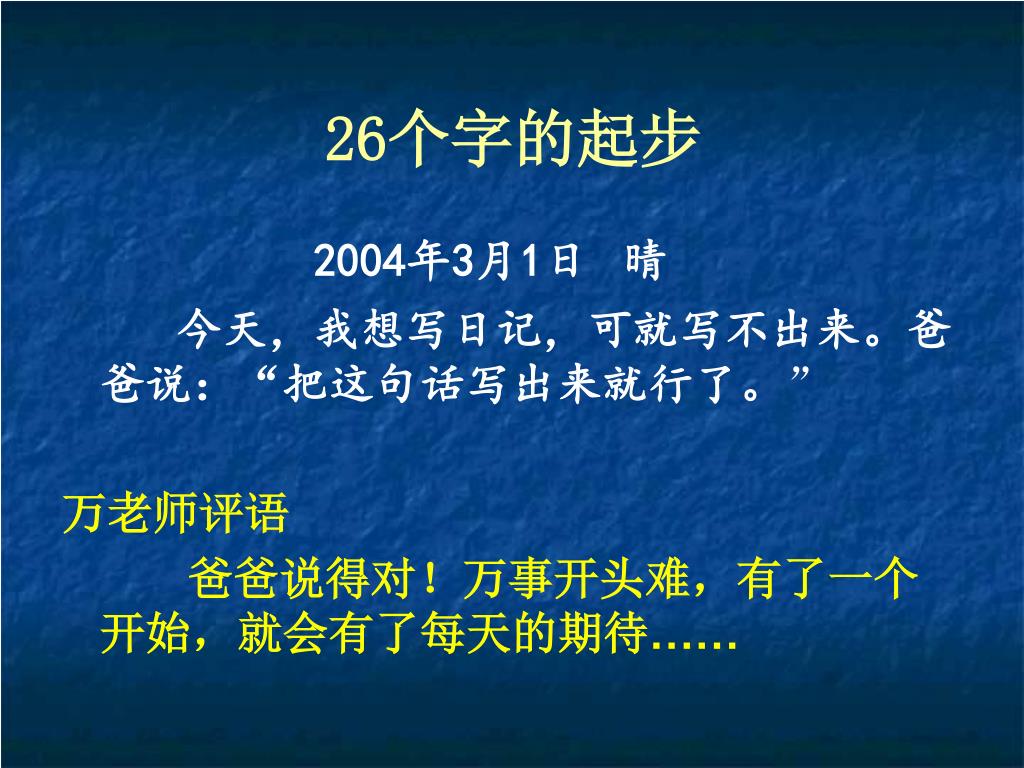 26个字的起步

2004年3月1日 晴

今天，我想写日记，可就写不出来。爸爸说：“把这句话写出来就行了。”

万老师评语

爸爸说得对！万事开头难，有了一个开始，就会有了每天的期待……